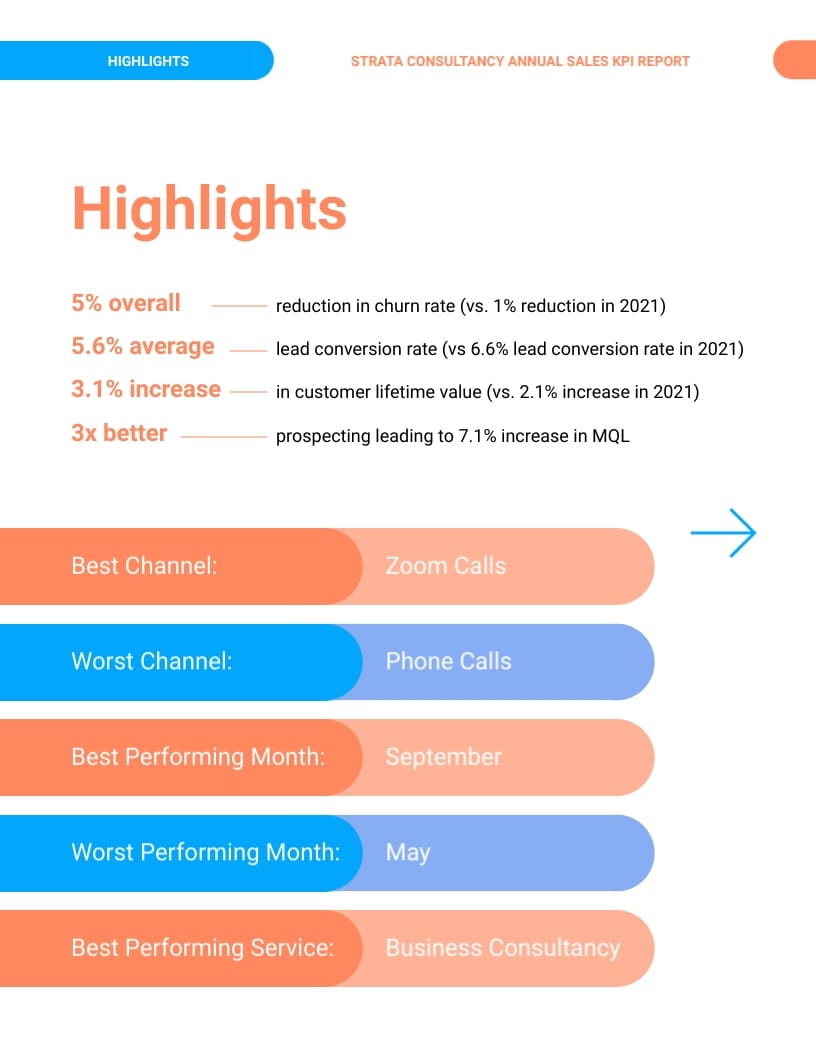 HIGHLIGHTS

STRATA CONSULTANCY ANNUAL SALES KPI REPORT

Highlights

5% overall reduction in churn rate (vs. 1% reduction in 2021)

5.6% average lead conversion rate (vs 6.6% lead conversion rate in 2021)

3.1% increase in customer lifetime value (vs. 2.1% increase in 2021)

3x better prospecting leading to 7.1% increase in MQL

Best Channel: Zoom Calls

Worst Channel: Phone Calls

Best Performing Month: September

Worst Performing Month: May

Best Performing Service: Business Consultancy